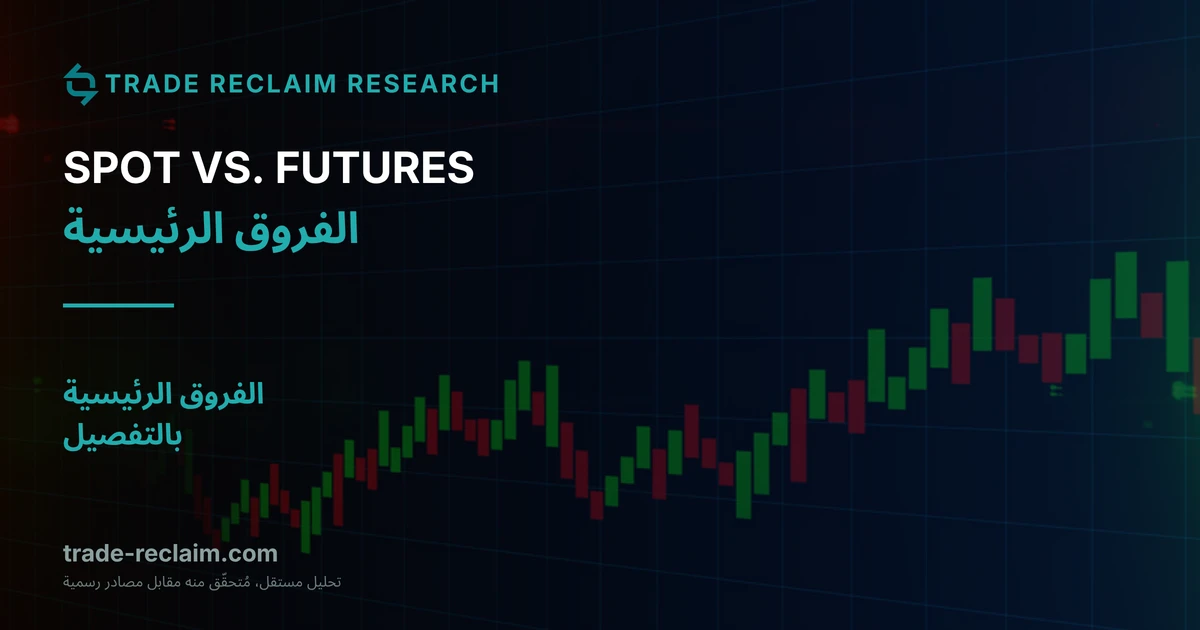 TRADE RECLAIM RESEARCH

SPOT VS. FUTURES
الفروق الرئيسية

الفروق الرئيسية
بالتفصيل

trade-reclaim.com
تحليل مستقل، مُتحقَّق منه مقابل مصادر رسمية